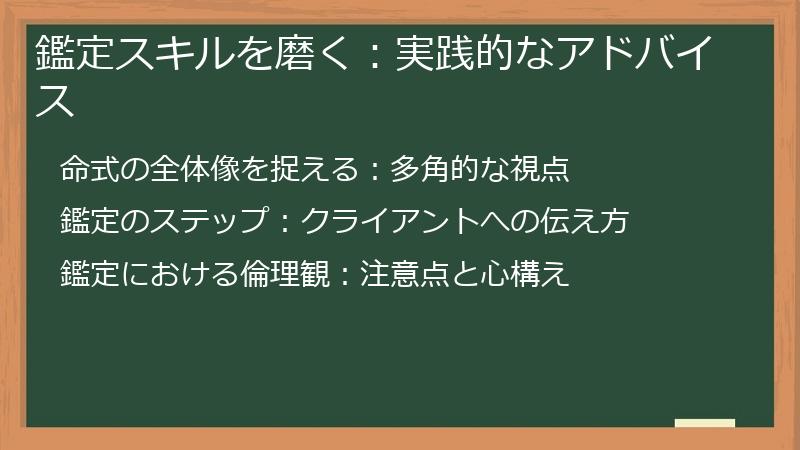 鑑定スキルを磨く：実践的なアドバイス

命式の全体像を捉える：多角的な視点

鑑定のステップ：クライアントへの伝え方

鑑定における倫理観：注意点と心構え